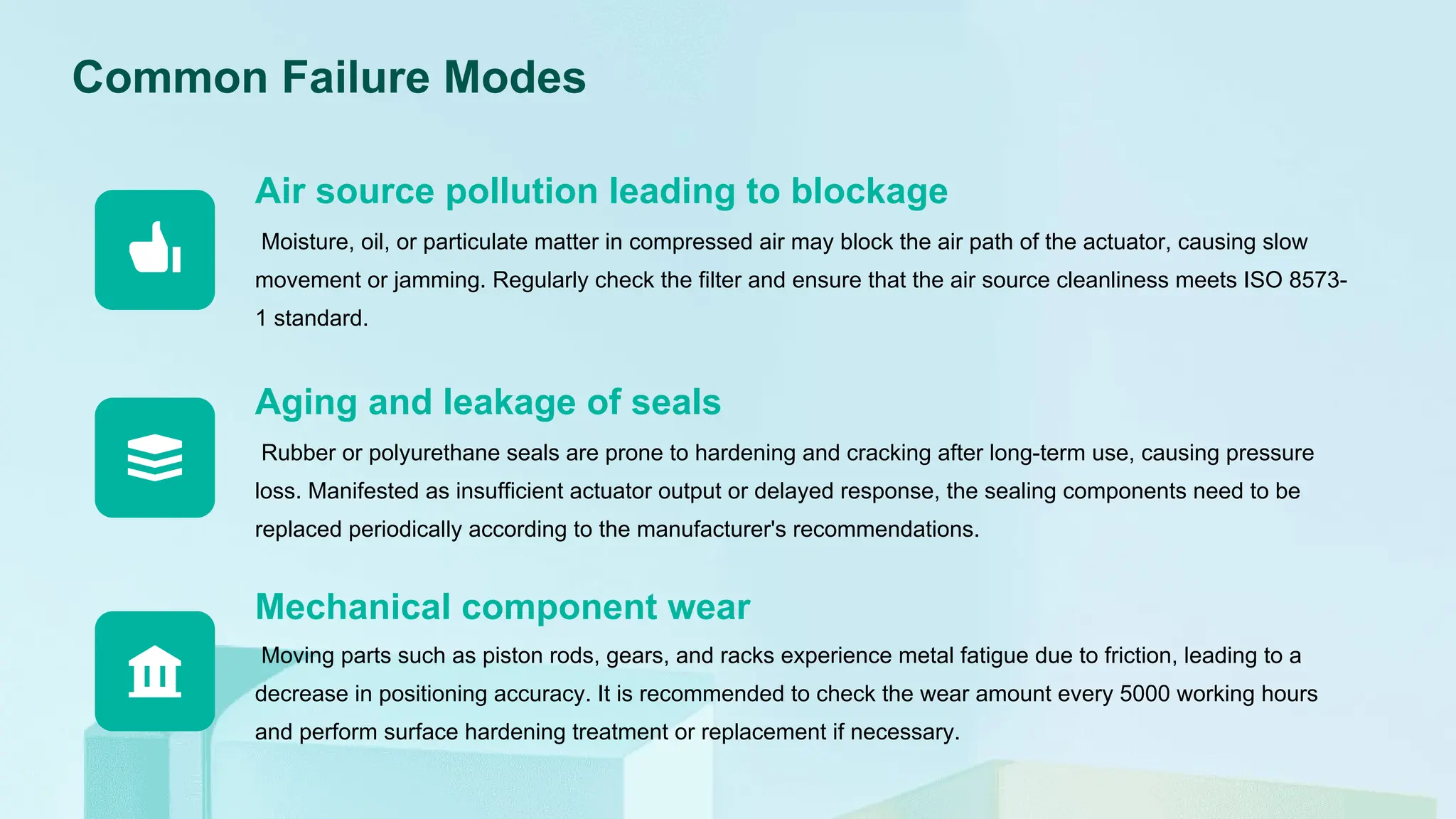 Common Failure Modes

Air source pollution leading to blockage

Moisture, oil, or particulate matter in compressed air may block the air path of the actuator, causing slow movement or jamming. Regularly check the filter and ensure that the air source cleanliness meets ISO 8573-1 standard.

Aging and leakage of seals

Rubber or polyurethane seals are prone to hardening and cracking after long-term use, causing pressure loss. Manifested as insufficient actuator output or delayed response, the sealing components need to be replaced periodically according to the manufacturer's recommendations.

Mechanical component wear

Moving parts such as piston rods, gears, and racks experience metal fatigue due to friction, leading to a decrease in positioning accuracy. It is recommended to check the wear amount every 5000 working hours and perform surface hardening treatment or replacement if necessary.